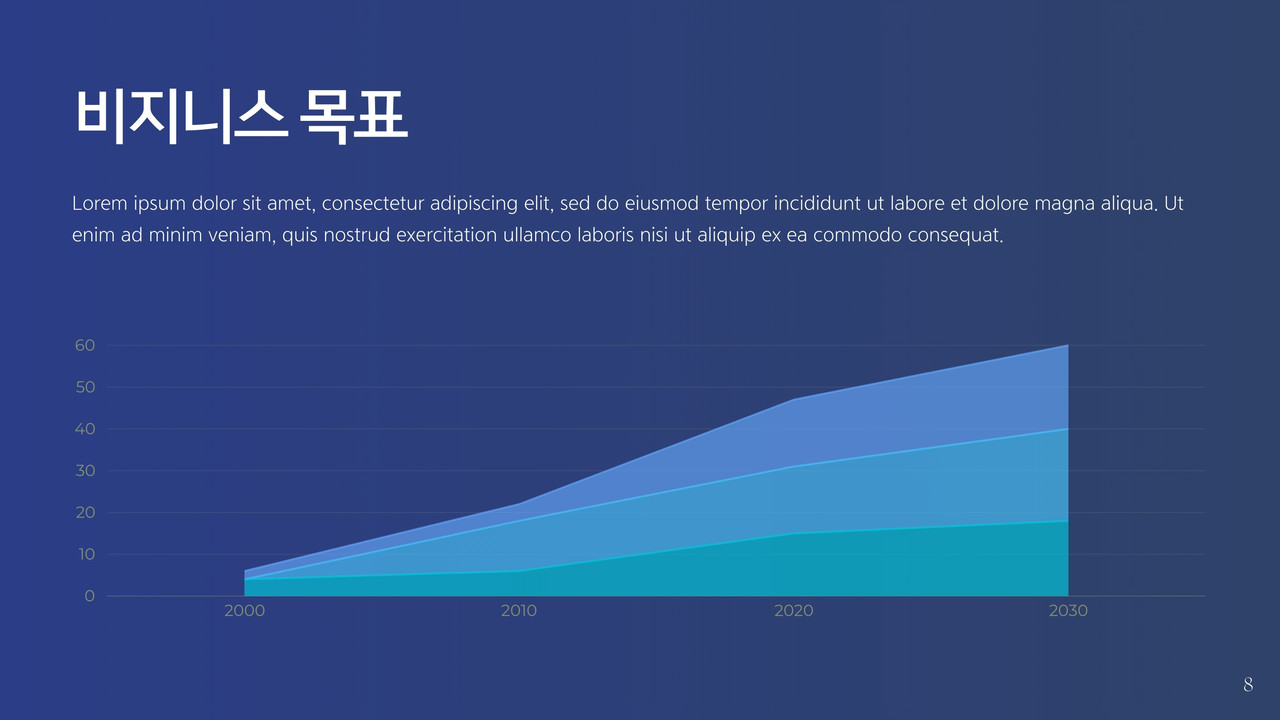 비지니스 목표

Lorem ipsum dolor sit amet, consectetur adipiscing elit, sed do eiusmod tempor incididunt ut labore et dolore magna aliqua. Ut enim ad minim veniam, quis nostrud exercitation ullamco laboris nisi ut aliquip ex ea commodo consequat.

60
50
40
30
20
10
0
2000
2010
2020
2030

8